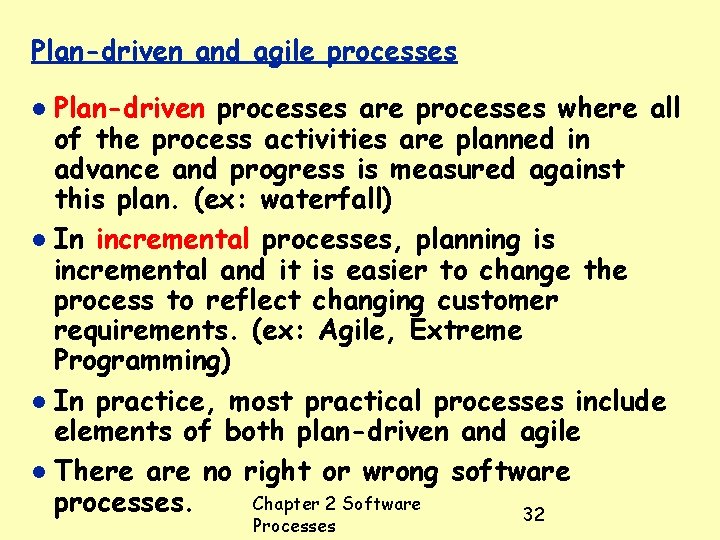 Plan-driven and agile processes

● Plan-driven processes are processes where all of the process activities are planned in advance and progress is measured against this plan. (ex: waterfall)

● In incremental processes, planning is incremental and it is easier to change the process to reflect changing customer requirements. (ex: Agile, Extreme Programming)

● In practice, most practical processes include elements of both plan-driven and agile

● There are no right or wrong software processes.

Chapter 2 Software Processes

32